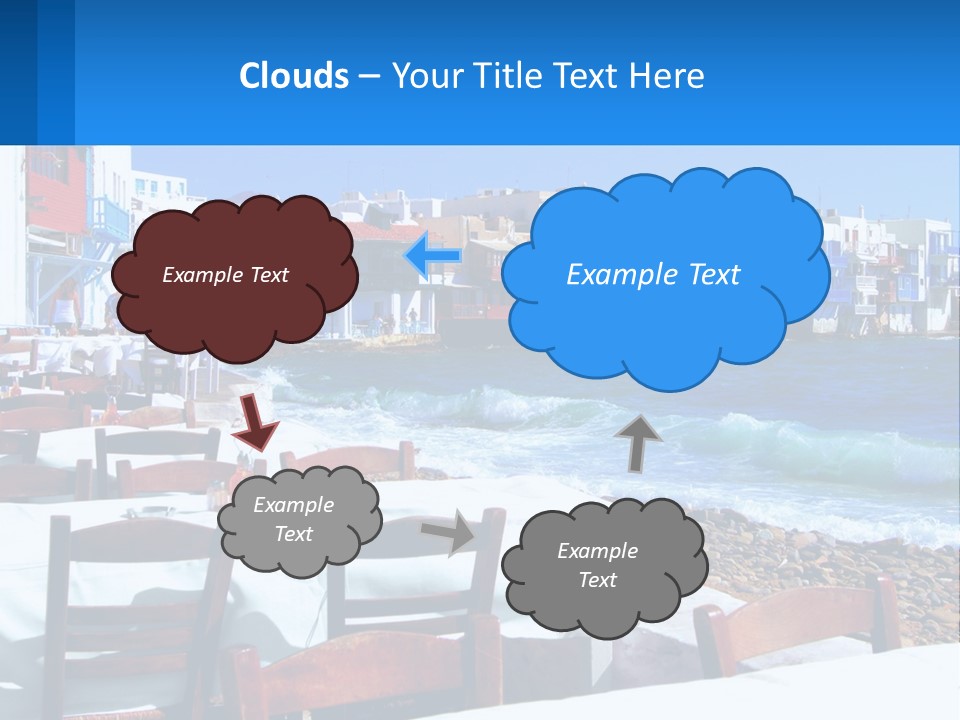 Clouds – Your Title Text Here

Example Text

Example Text

Example Text

Example Text